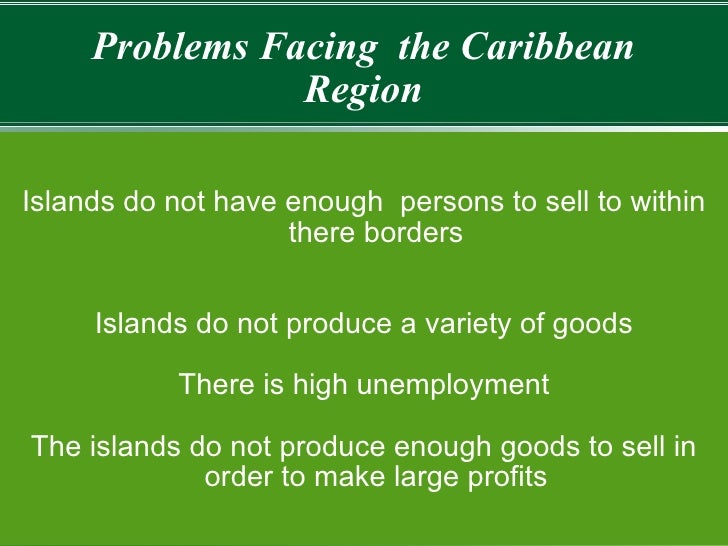 Problems Facing the Caribbean Region

Islands do not have enough persons to sell to within there borders

Islands do not produce a variety of goods

There is high unemployment

The islands do not produce enough goods to sell in order to make large profits